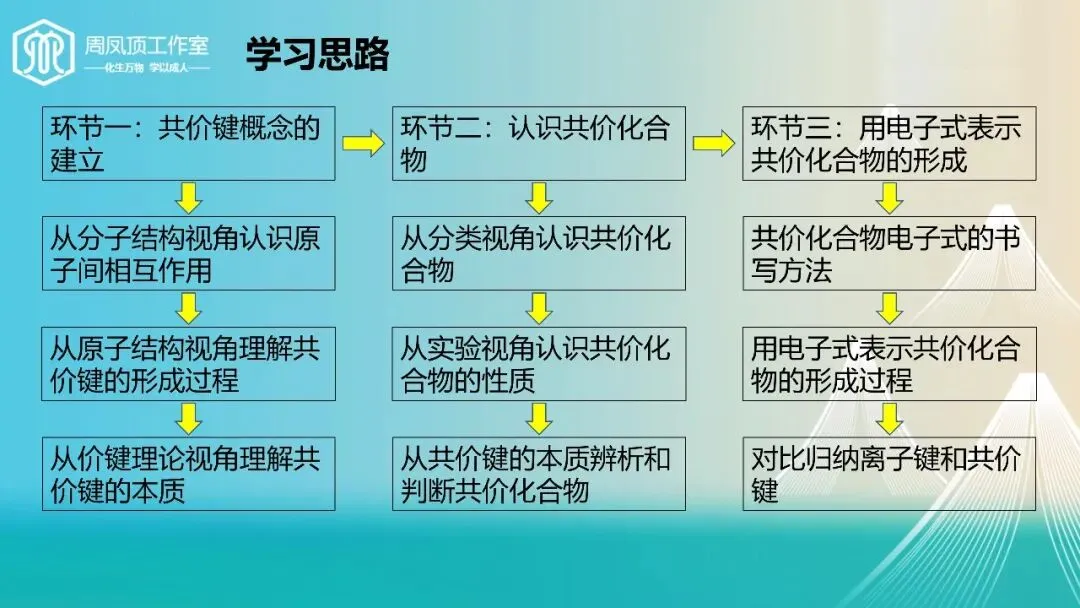 周凤顶工作室
——化生万物 学以成人——

学习思路

环节一：共价键概念的建立

从分子结构视角认识原子间相互作用

从原子结构视角理解共价键的形成过程

从价键理论视角理解共价键的本质

环节二：认识共价化合物

从分类视角认识共价化合物

从实验视角认识共价化合物的性质

从共价键的本质辨析和判断共价化合物

环节三：用电子式表示共价化合物的形成

共价化合物电子式的书写方法

用电子式表示共价化合物的形成过程

对比归纳离子键和共价键